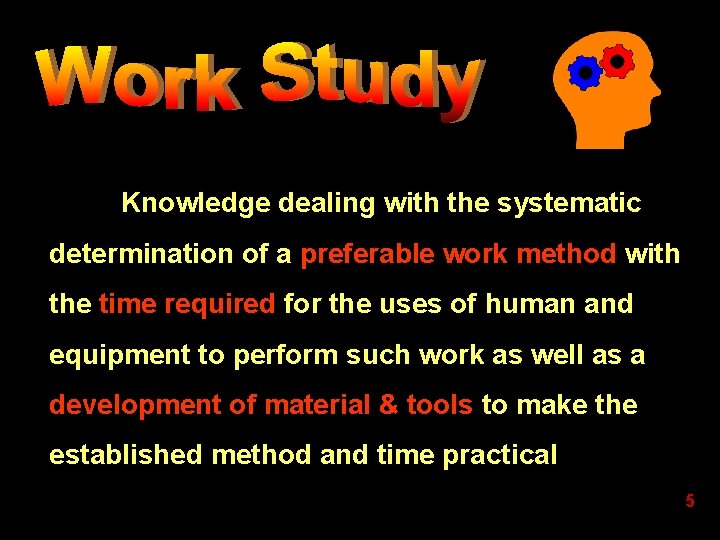 Work Study

Knowledge dealing with the systematic determination of a preferable work method with the time required for the uses of human and equipment to perform such work as well as a development of material & tools to make the established method and time practical

5